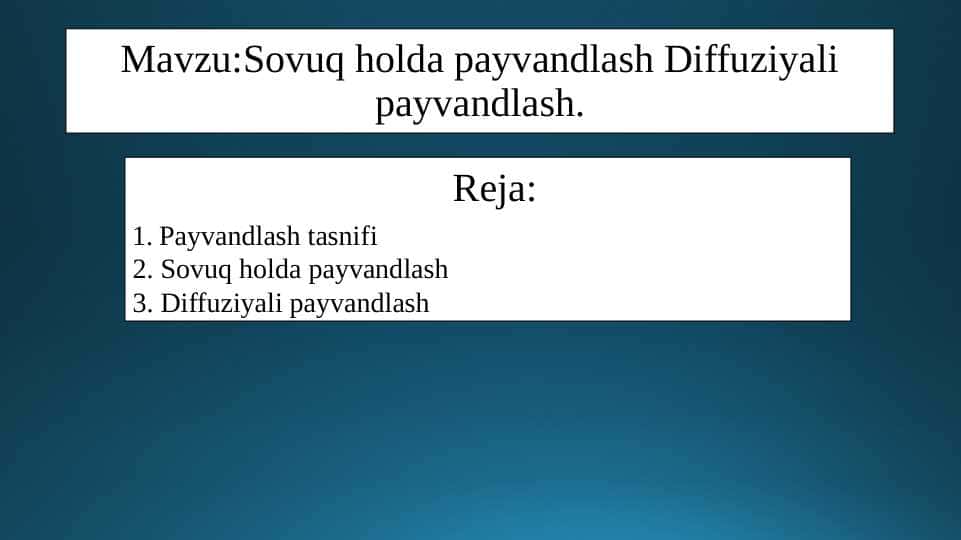 Mavzu:Sovuq holda payvandlash Diffuziyali payvandlash.

Reja:

1. Payvandlash tasnifi
2. Sovuq holda payvandlash
3. Diffuziyali payvandlash